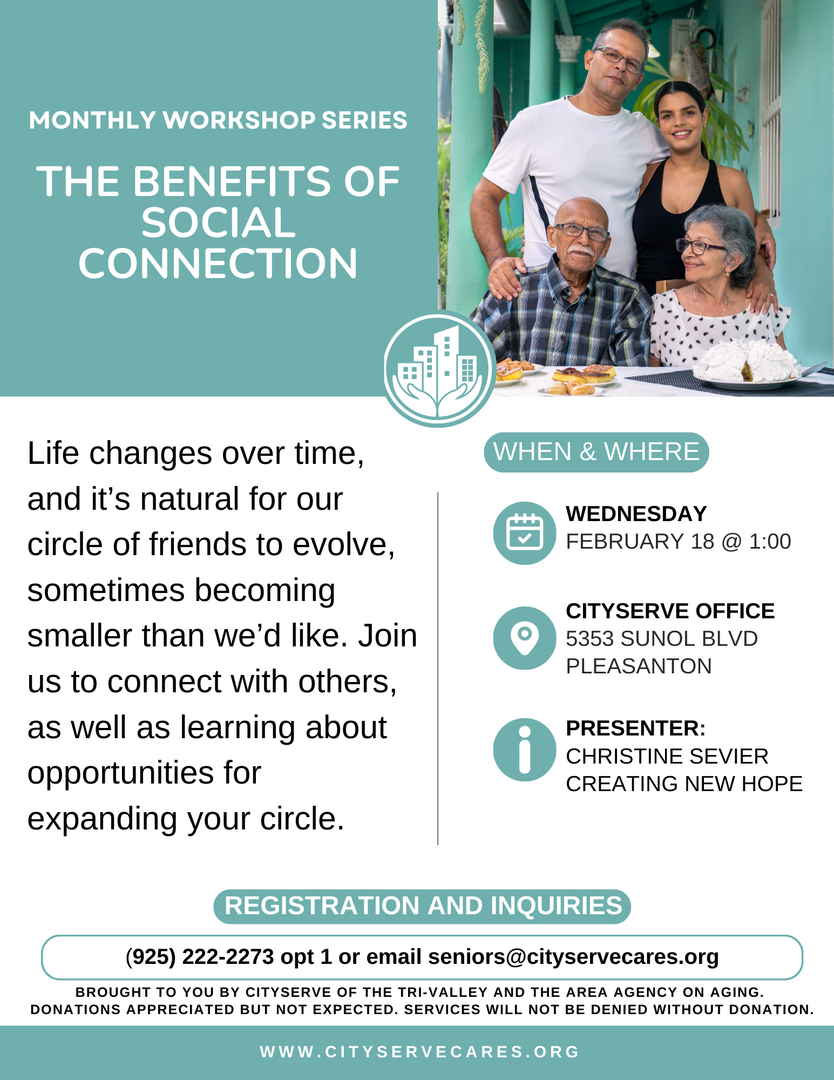 MONTHLY WORKSHOP SERIES

THE BENEFITS OF SOCIAL CONNECTION

Life changes over time, and it's natural for our circle of friends to evolve, sometimes becoming smaller than we'd like. Join us to connect with others, as well as learning about opportunities for expanding your circle.

WHEN & WHERE

WEDNESDAY
FEBRUARY 18 @ 1:00

CITYSERVE OFFICE
5353 SUNOL BLVD
PLEASANTON

PRESENTER:
CHRISTINE SEVIER
CREATING NEW HOPE

REGISTRATION AND INQUIRIES

(925) 222-2273 opt 1 or email seniors@cityservecares.org

BROUGHT TO YOU BY CITYSERVE OF THE TRI-VALLEY AND THE AREA AGENCY ON AGING. DONATIONS APPRECIATED BUT NOT EXPECTED. SERVICES WILL NOT BE DENIED WITHOUT DONATION.

WWW.CITYSERVECARES.ORG